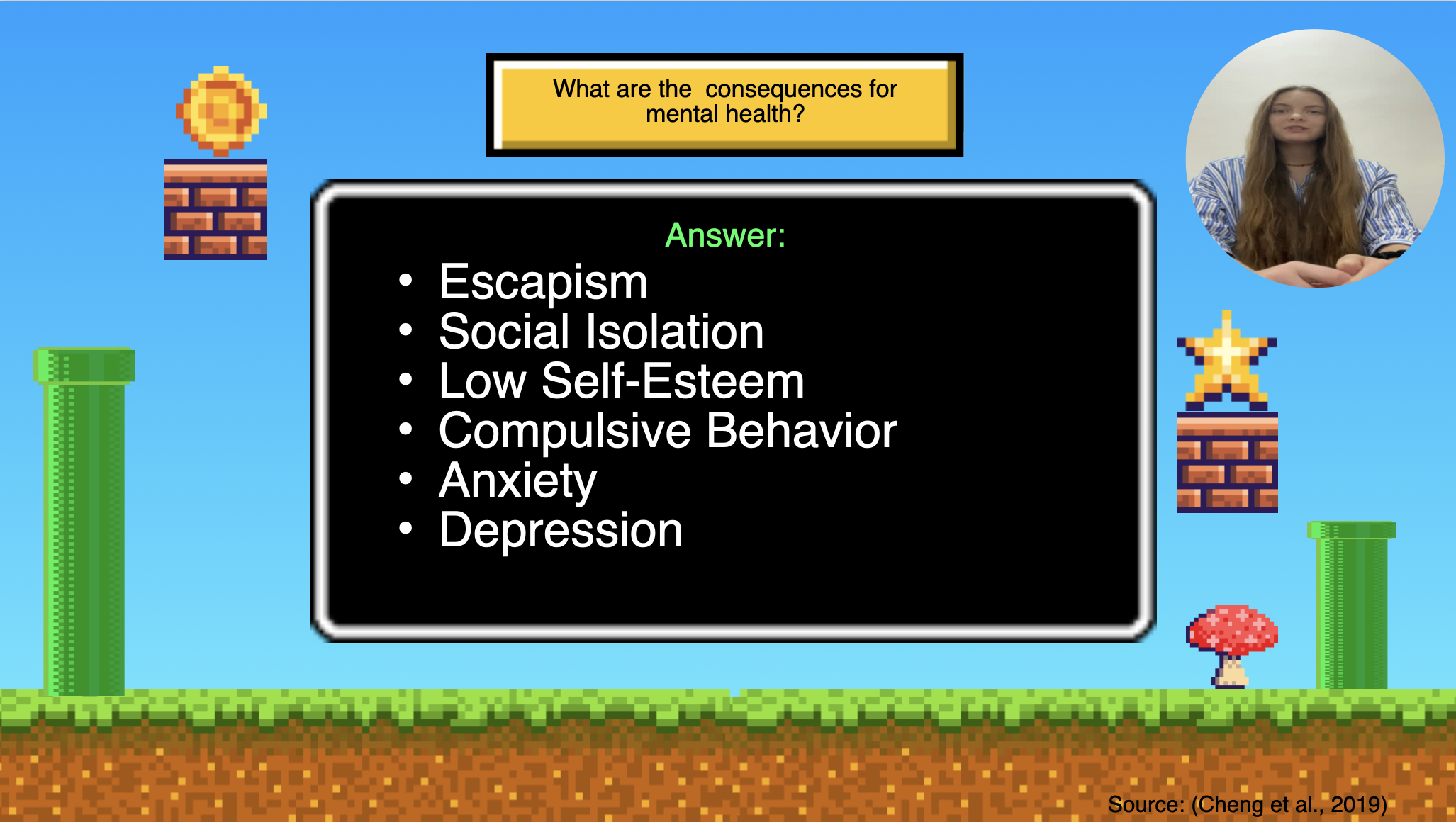 What are the  consequences for mental health?

Answer:
• Escapism
• Social Isolation
• Low Self-Esteem
• Compulsive Behavior
• Anxiety
• Depression

Source: (Cheng et al., 2019)